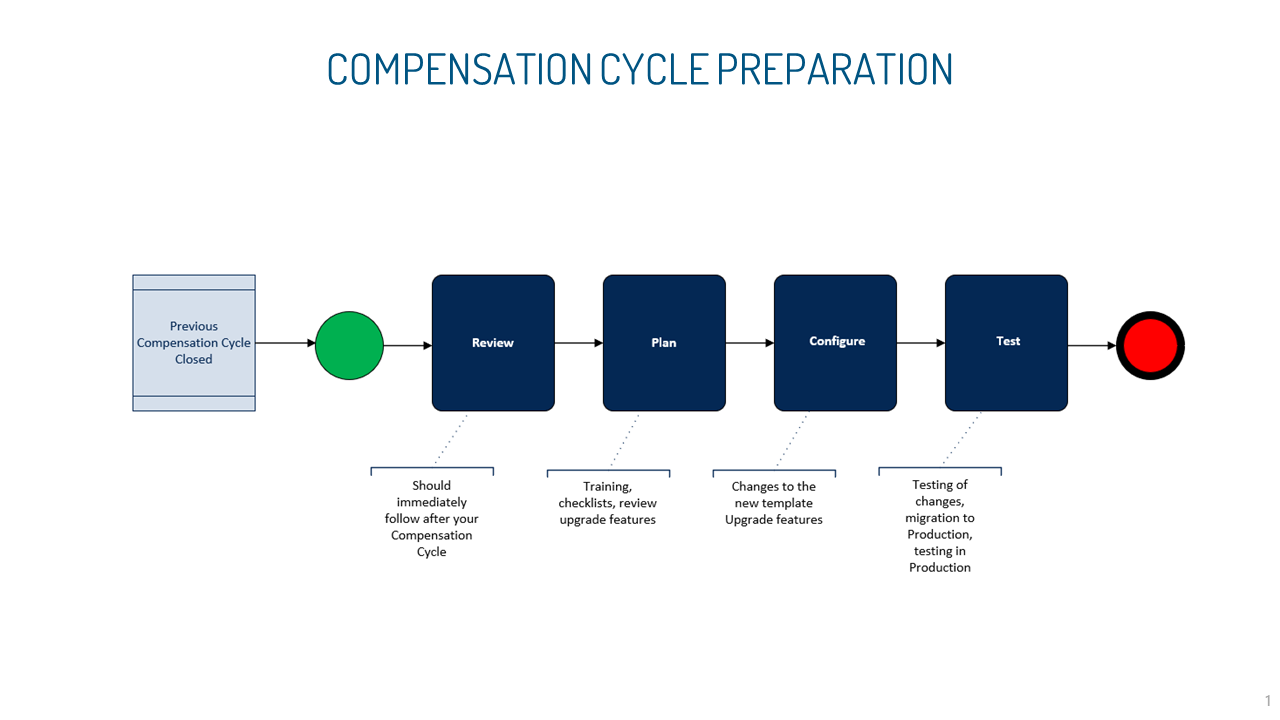 COMPENSATION CYCLE PREPARATION

Previous Compensation Cycle Closed

Review

Plan

Configure

Test

Should immediately follow after your Compensation Cycle

Training, checklists, review upgrade features

Changes to the new template Upgrade features

Testing of changes, migration to Production, testing in Production

1